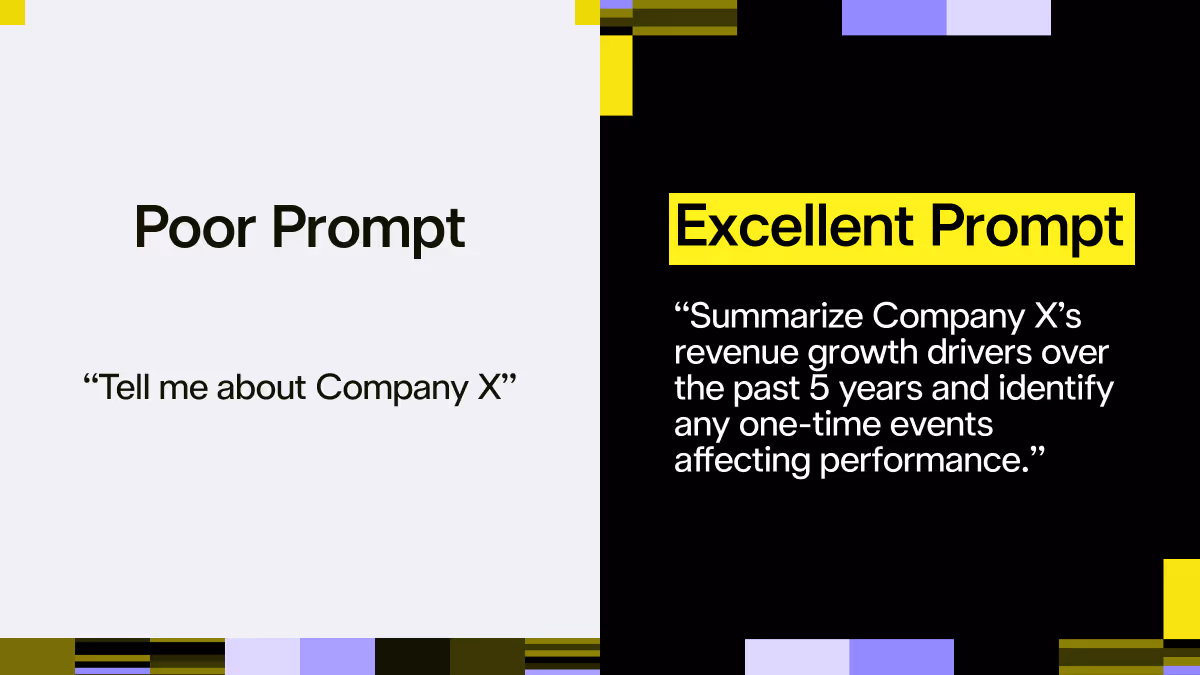 Poor Prompt

“Tell me about Company X”

Excellent Prompt

“Summarize Company X’s revenue growth drivers over the past 5 years and identify any one-time events affecting performance.”